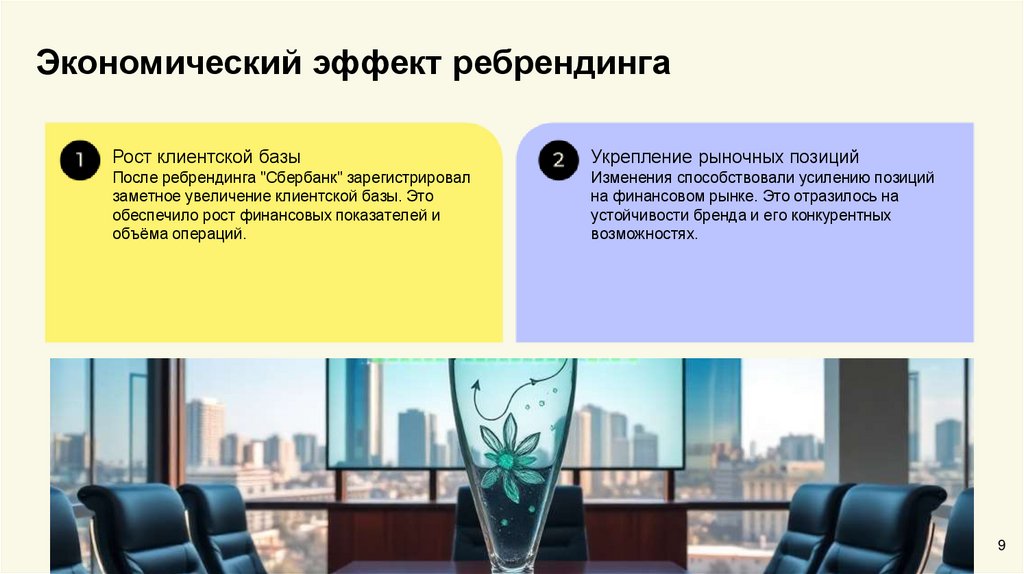 Экономический эффект ребрендинга

1

Рост клиентской базы

После ребрендинга "Сбербанк" зарегистрировал заметное увеличение клиентской базы. Это обеспечило рост финансовых показателей и объёма операций.

2

Укрепление рыночных позиций

Изменения способствовали усилению позиций на финансовом рынке. Это отразилось на устойчивости бренда и его конкурентных возможностях.

9